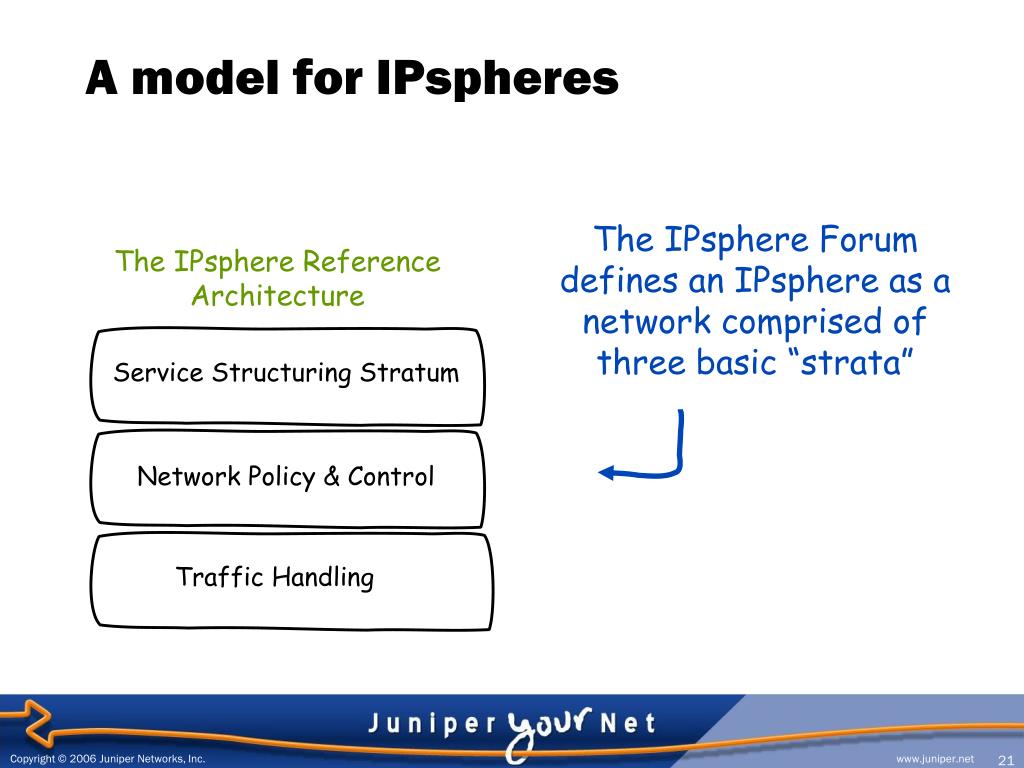 A model for IPspheres

The IPsphere Reference Architecture

Service Structuring Stratum

Network Policy & Control

Traffic Handling

The IPsphere Forum defines an IPsphere as a network comprised of three basic “strata”

Juniper your Net

Copyright © 2006 Juniper Networks, Inc.

www.juniper.net

21